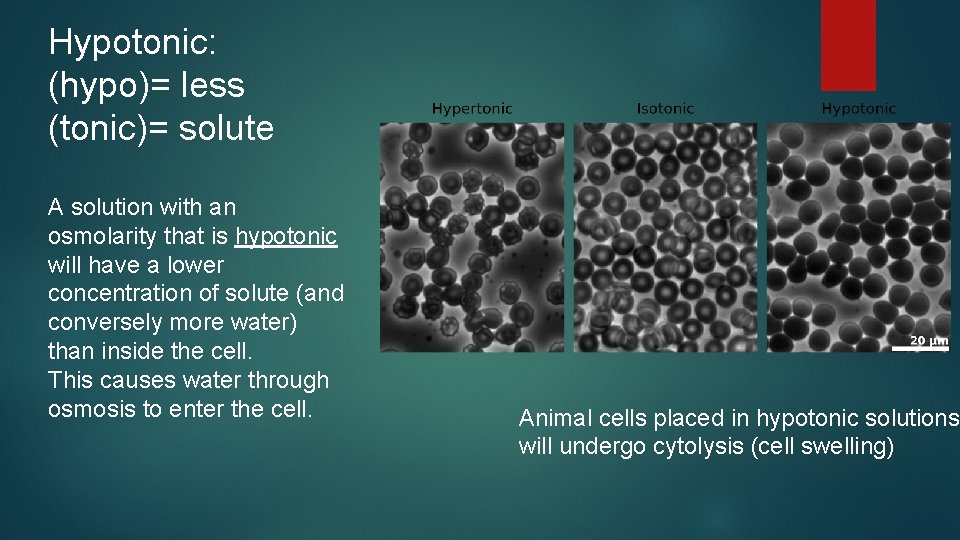 Hypotonic:
(hypo)= less
(tonic)= solute

A solution with an osmolarity that is hypotonic will have a lower concentration of solute (and conversely more water) than inside the cell.
This causes water through osmosis to enter the cell.

Hypertonic

Isotonic

Hypotonic

20 μm

Animal cells placed in hypotonic solutions will undergo cytolysis (cell swelling)